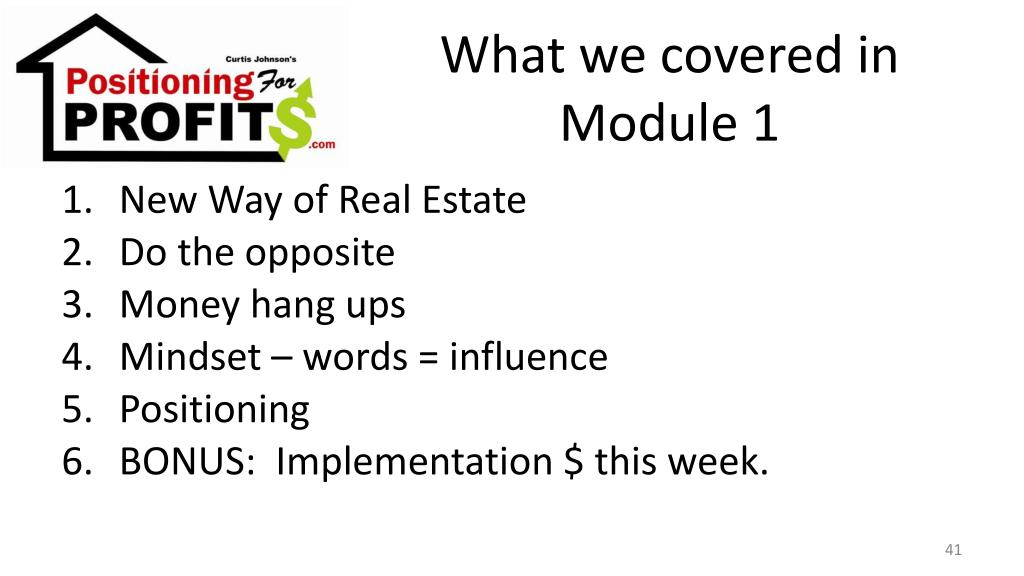 Curtis Johnson's
Positioning For
PROFIT$
.com

What we covered in Module 1

1. New Way of Real Estate
2. Do the opposite
3. Money hang ups
4. Mindset – words = influence
5. Positioning
6. BONUS: Implementation \$ this week.

41